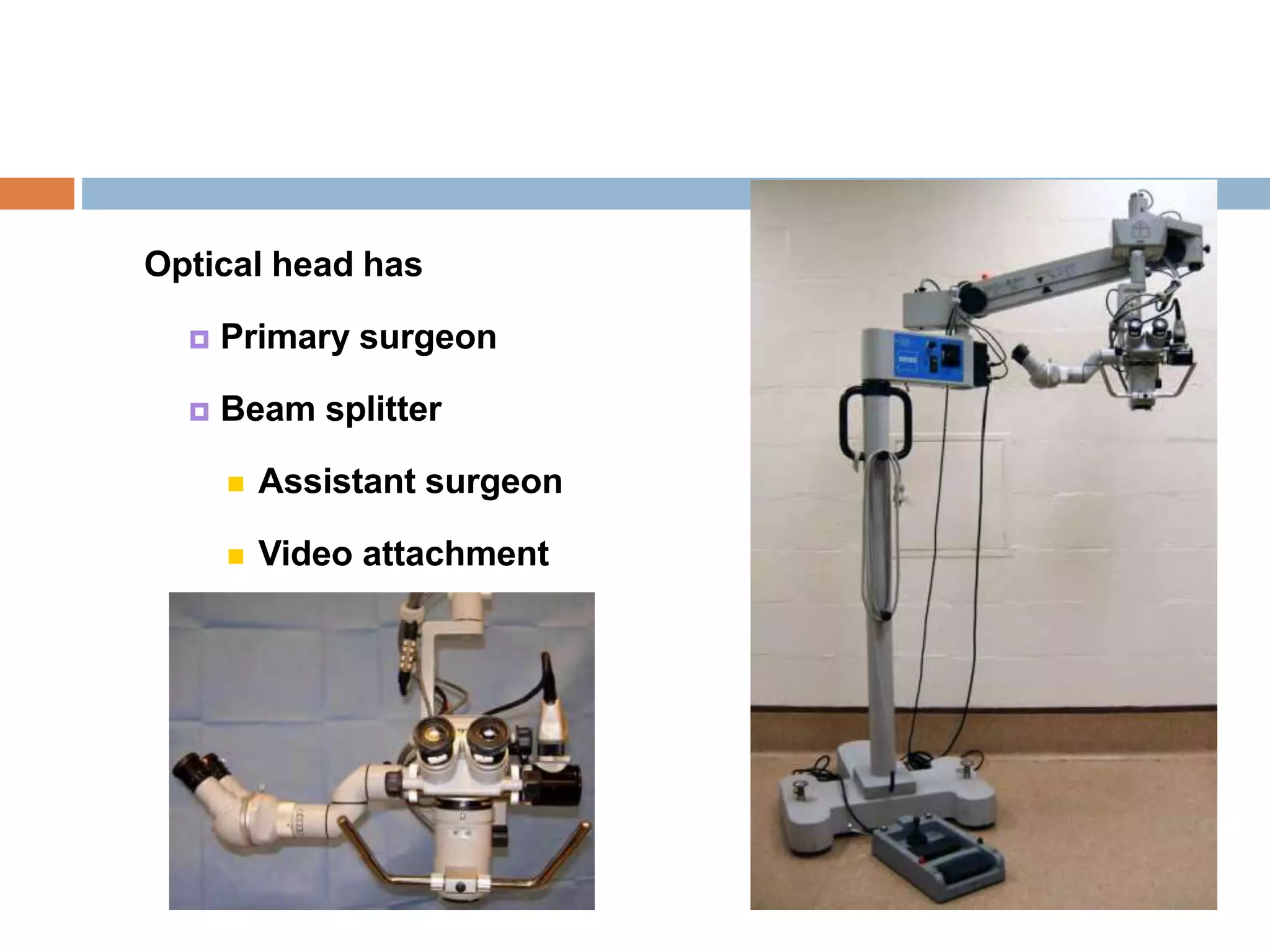 Optical head has

Primary surgeon

Beam splitter

Assistant surgeon

Video attachment